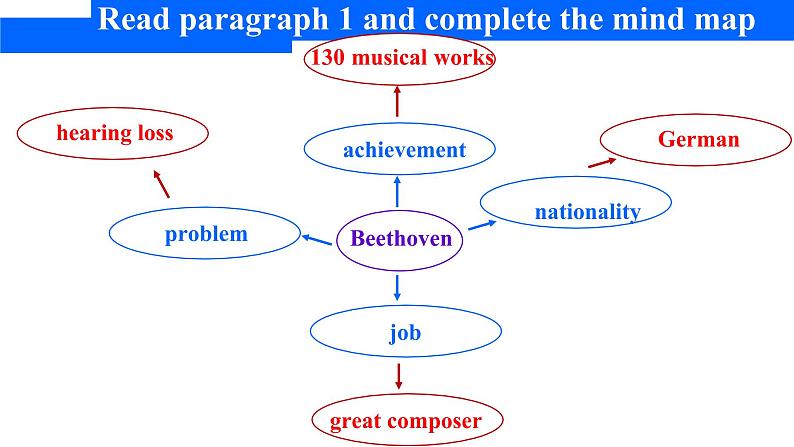 Read paragraph 1 and complete the mind map

130 musical works

hearing loss

achievement

German

nationality

problem

Beethoven

job

great composer